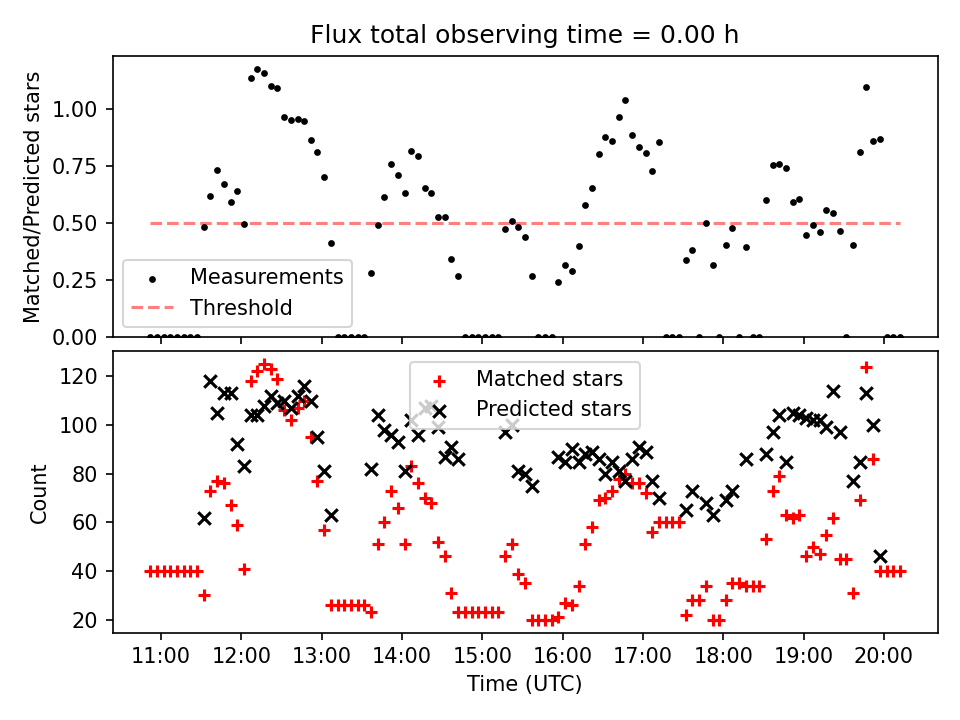 Flux total observing time = 0.00 h

Matched/Predicted stars

1.00
0.75
0.50
0.25
0.00

Measurements
Threshold

Count

120
100
80
60
40
20

Matched stars
Predicted stars

11:00
12:00
13:00
14:00
15:00
16:00
17:00
18:00
19:00
20:00

Time (UTC)